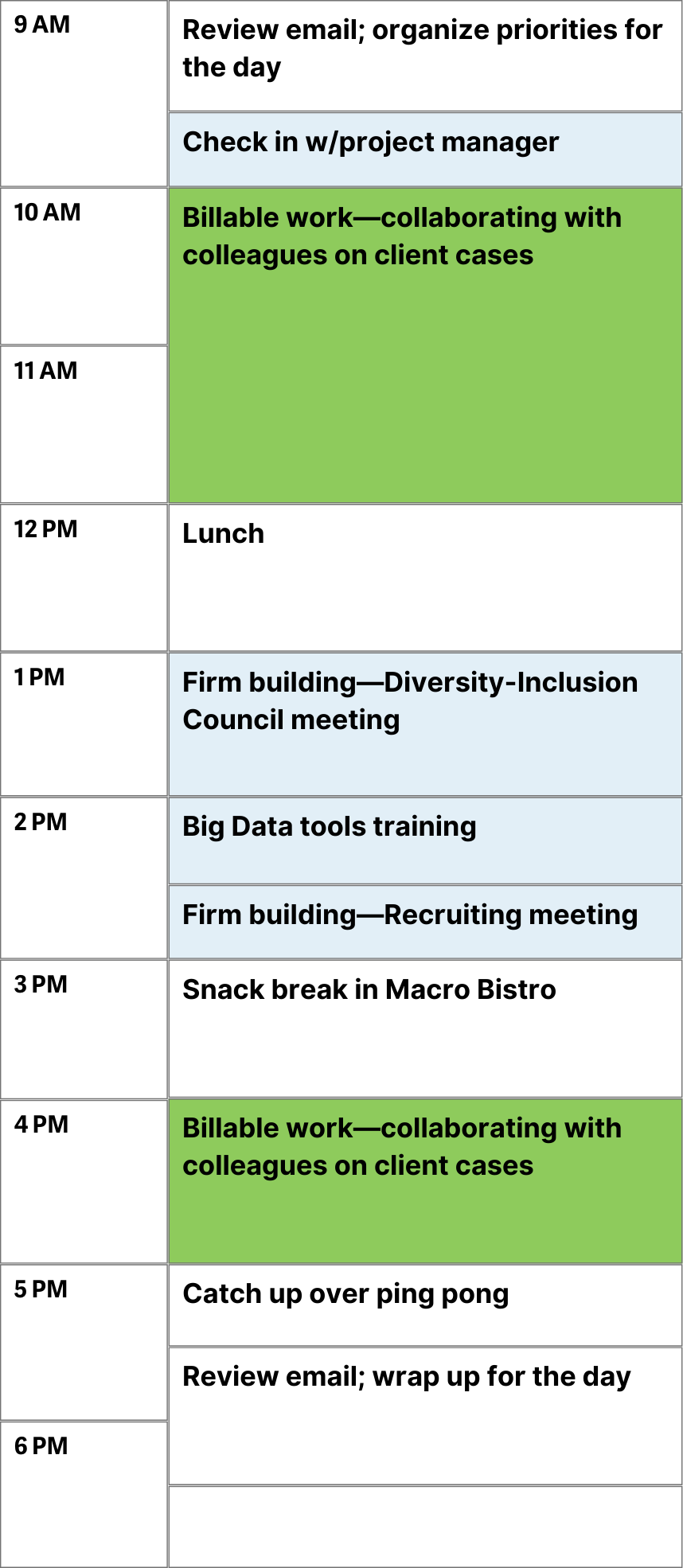 | | |
|---|---|
| 9 AM | Review email; organize priorities for the day |
| | Check in w/project manager |
| 10 AM | Billable work—collaborating with colleagues on client cases |
| 11 AM | |
| 12 PM | Lunch |
| 1 PM | Firm building—Diversity-Inclusion Council meeting |
| 2 PM | Big Data tools training |
| | Firm building—Recruiting meeting |
| 3 PM | Snack break in Macro Bistro |
| 4 PM | Billable work—collaborating with colleagues on client cases |
| 5 PM | Catch up over ping pong |
| | Review email; wrap up for the day |
| 6 PM | |